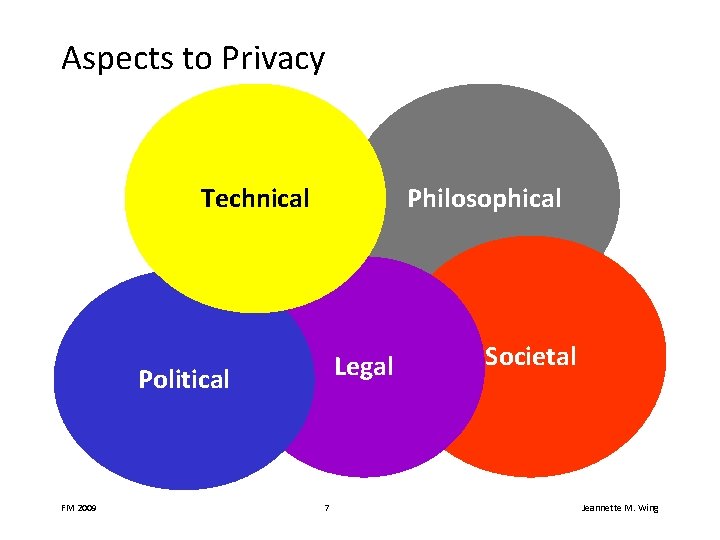 Aspects to Privacy

Technical

Philosophical

Political

Legal

Societal

FM 2009

7

Jeannette M. Wing